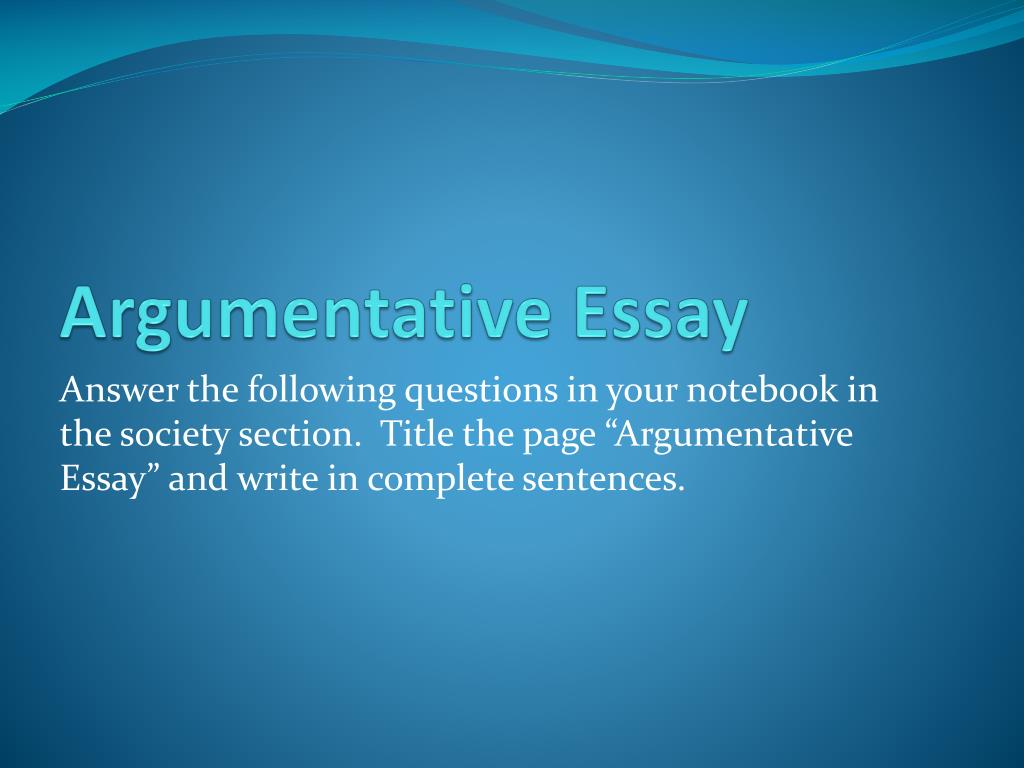 Argumentative Essay

Answer the following questions in your notebook in the society section.  Title the page “Argumentative Essay” and write in complete sentences.